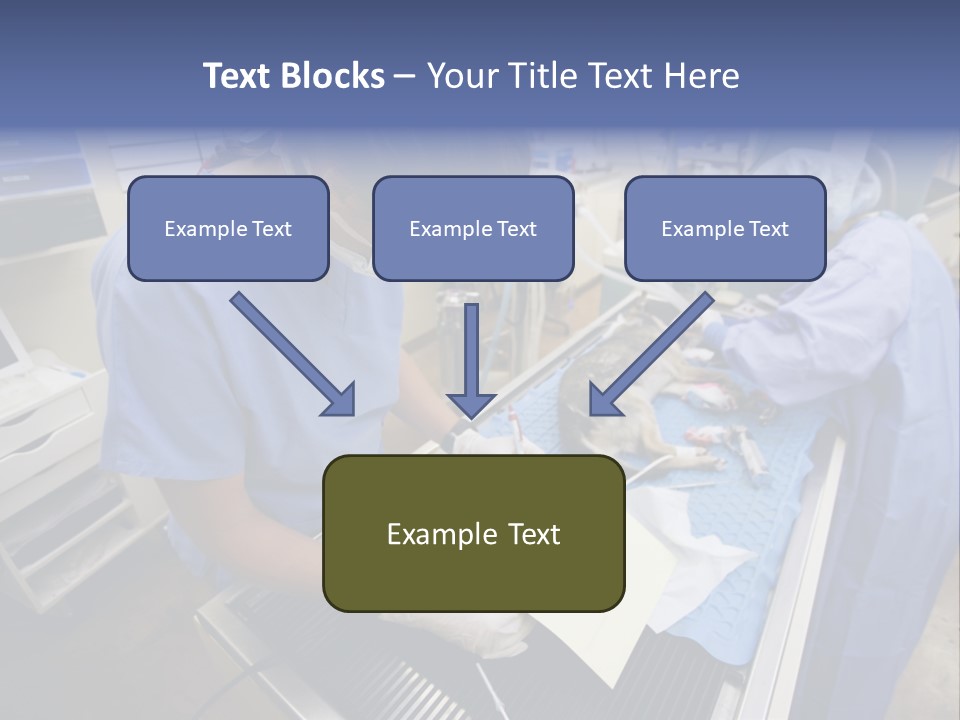 Text Blocks – Your Title Text Here

Example Text

Example Text

Example Text

Example Text